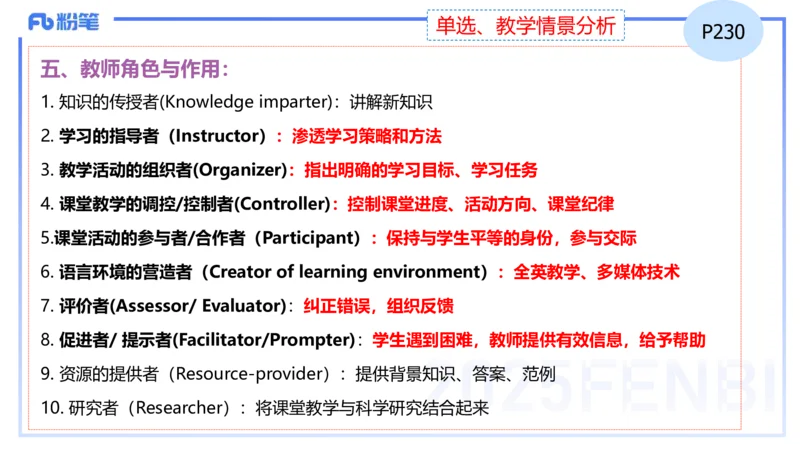 Fb 粉笔

单选、教学情景分析

P230

五、教师角色与作用：

1. 知识的传授者(Knowledge imparter)：讲解新知识

2. 学习的指导者（Instructor）：渗透学习策略和方法

3. 教学活动的组织者(Organizer)：指出明确的学习目标、学习任务

4. 课堂教学的调控/控制者(Controller)：控制课堂进度、活动方向、课堂纪律

5.课堂活动的参与者/合作者（Participant）：保持与学生平等的身份，参与交际

6. 语言环境的营造者（Creator of learning environment）：全英教学、多媒体技术

7. 评价者(Assessor/ Evaluator)：纠正错误，组织反馈

8. 促进者/ 提示者(Facilitator/Prompter)：学生遇到困难，教师提供有效信息，给予帮助

9. 资源的提供者（Resource-provider）：提供背景知识、答案、范例

10. 研究者（Researcher）：将课堂教学与科学研究结合起来

2025FENBI